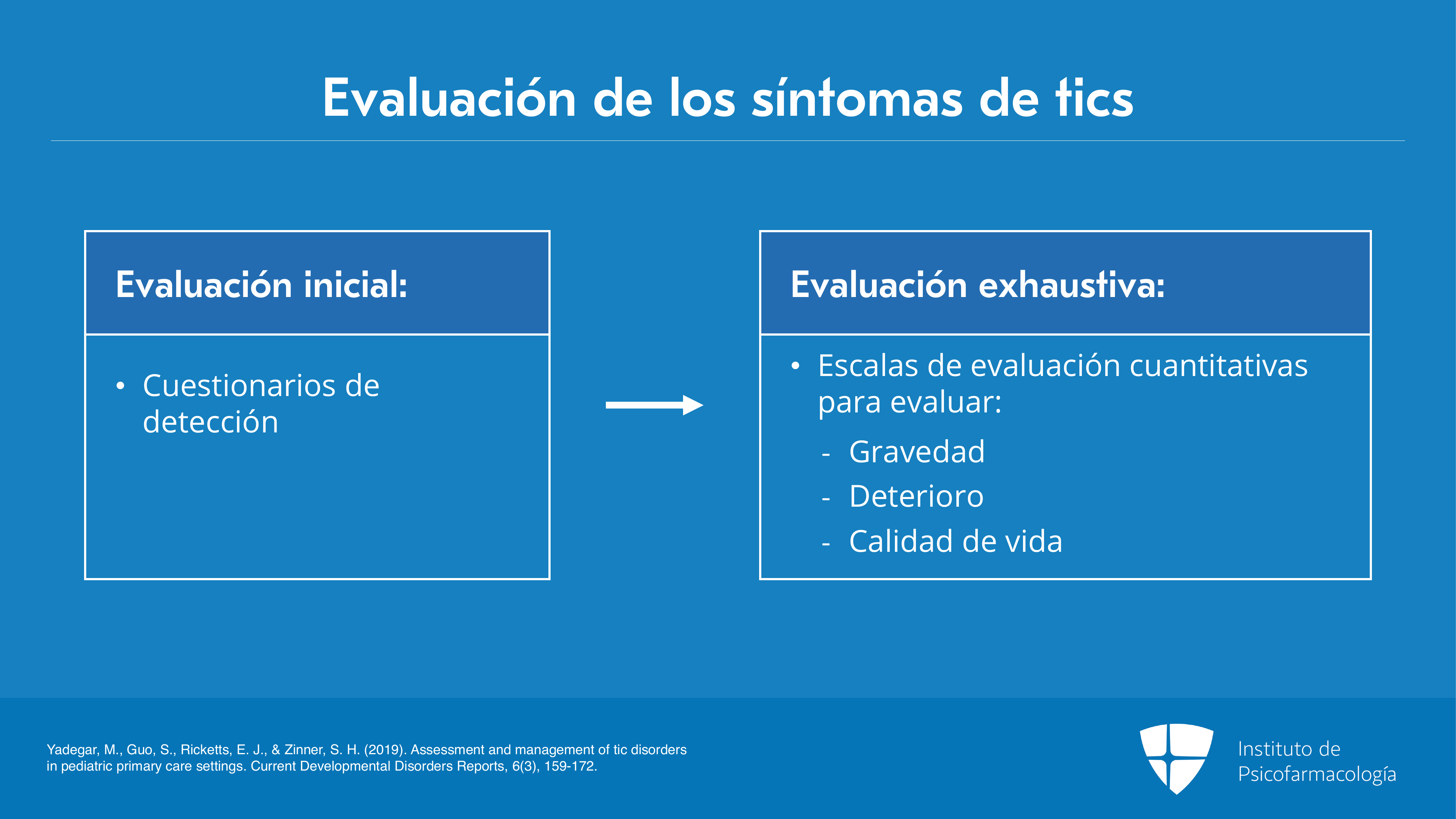 Evaluación de los síntomas de tics

Evaluación inicial:

• Cuestionarios de detección

Evaluación exhaustiva:

• Escalas de evaluación cuantitativas para evaluar:
- Gravedad
- Deterioro
- Calidad de vida

Yadegar, M., Guo, S., Ricketts, E. J., & Zinner, S. H. (2019). Assessment and management of tic disorders in pediatric primary care settings. Current Developmental Disorders Reports, 6(3), 159-172.

Instituto de Psicofarmacología